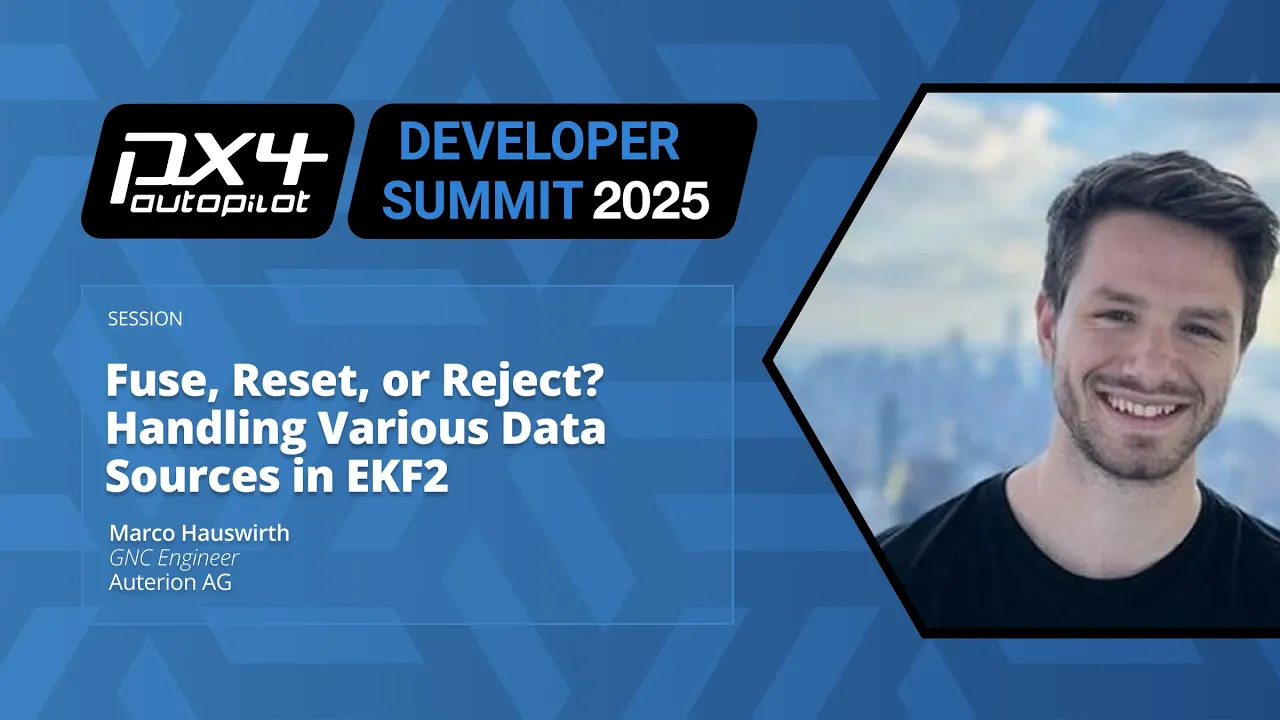 PX4 autopilot

DEVELOPER SUMMIT 2025

SESSION

Fuse, Reset, or Reject? Handling Various Data Sources in EKF2

Marco Hauswirth
GNC Engineer
Auterion AG